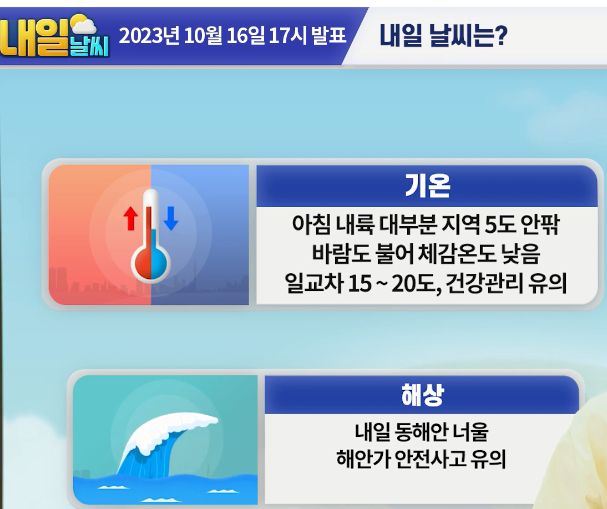 내일 날씨 2023년 10월 16일 17시 발표 내일 날씨는?

기온

아침 내륙 대부분 지역 5도 안팎
바람도 불어 체감온도 낮음
일교차 15 ~ 20도, 건강관리 유의

해상

내일 동해안 너울
해안가 안전사고 유의